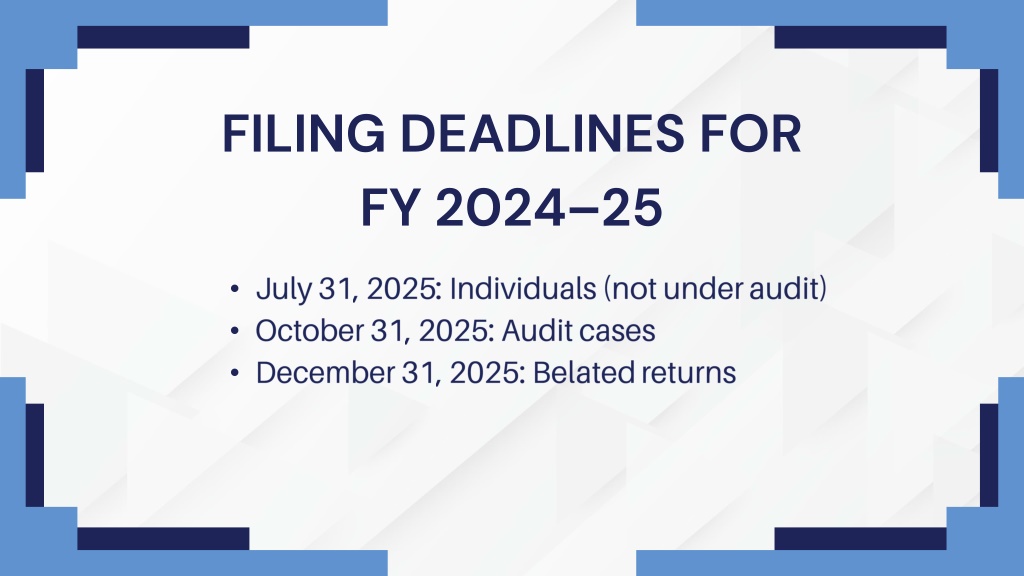 FILING DEADLINES FOR FY 2024–25

• July 31, 2025: Individuals (not under audit)
• October 31, 2025: Audit cases
• December 31, 2025: Belated returns